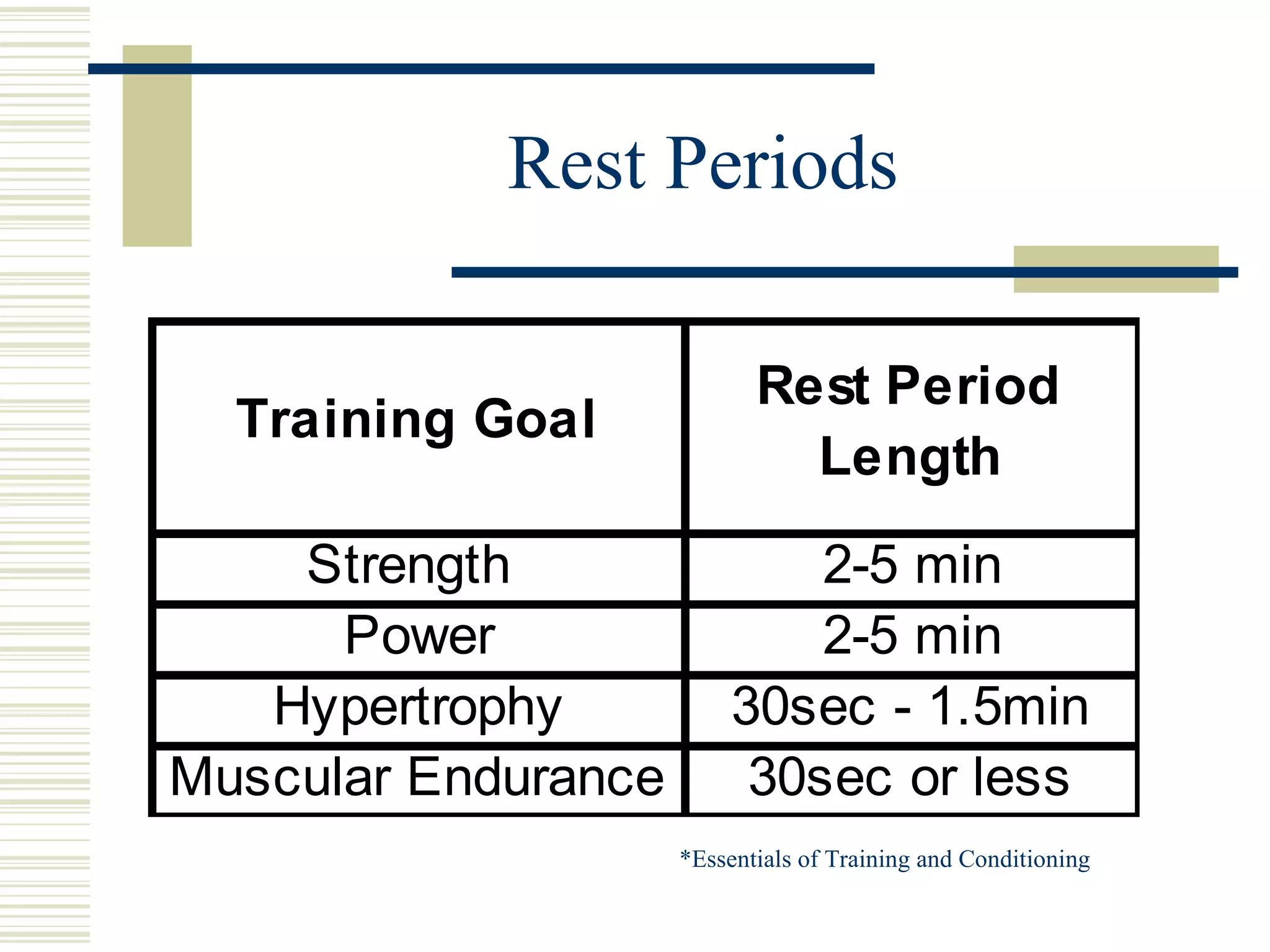 Rest Periods

| Training Goal | Rest Period Length |
|---|---|
| Strength | 2-5 min |
| Power | 2-5 min |
| Hypertrophy | 30sec - 1.5min |
| Muscular Endurance | 30sec or less |

*Essentials of Training and Conditioning